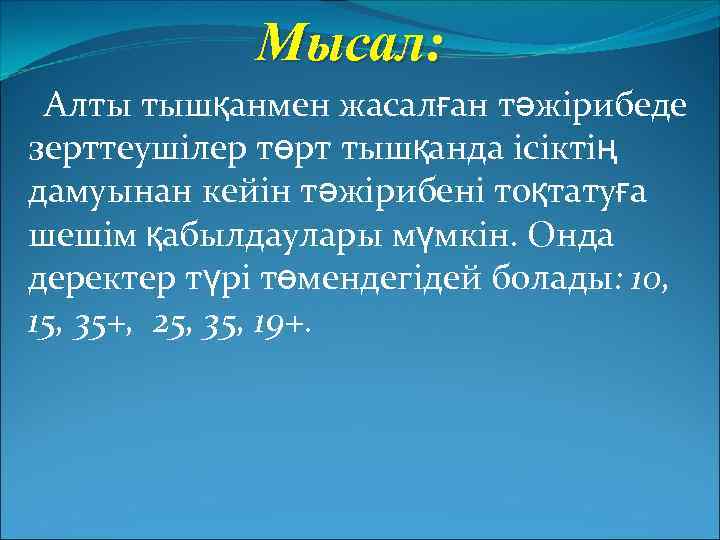 Мысал:

Алты тышқанмен жасалған тәжірибеде зерттеушілер төрт тышқанда ісіктің дамуынан кейін тәжірибені тоқтатуға шешім қабылдаулары мүмкін. Онда деректер түрі төмендегідей болады: 10, 15, 35+, 25, 35, 19+.